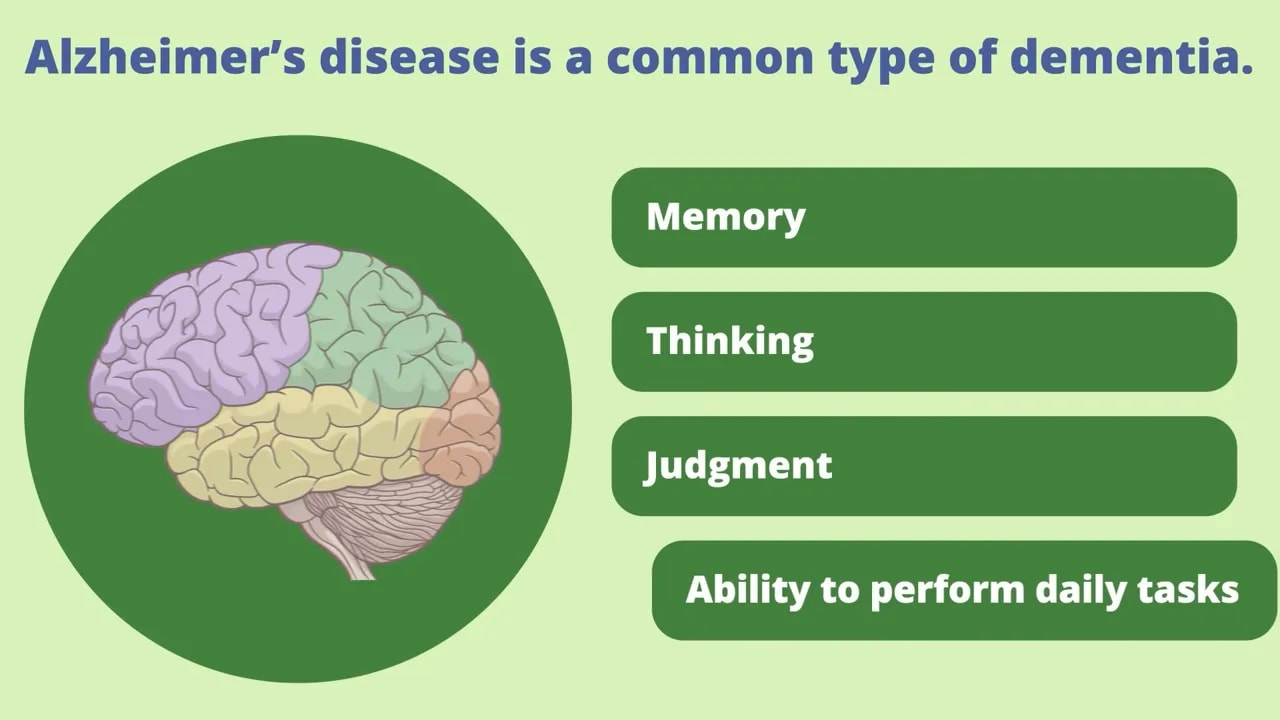 Alzheimer’s disease is a common type of dementia.

Memory

Thinking

Judgment

Ability to perform daily tasks